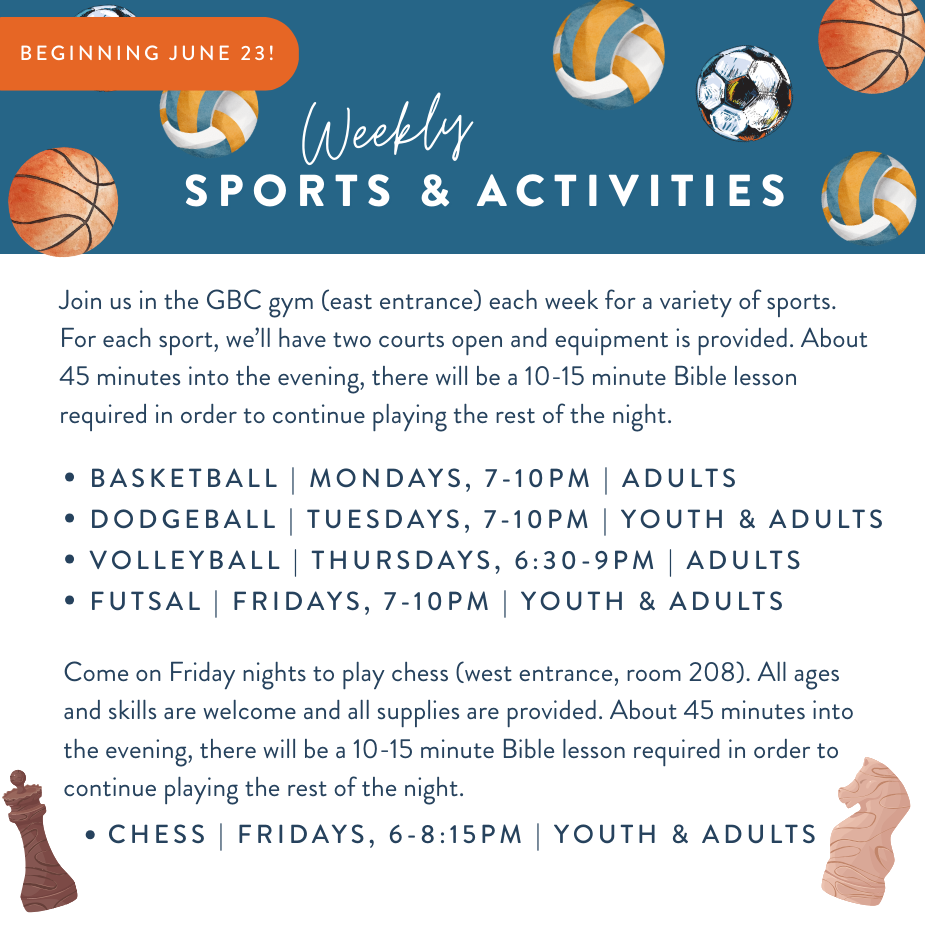 BEGINNING JUNE 23!

Weekly
SPORTS & ACTIVITIES

Join us in the GBC gym (east entrance) each week for a variety of sports. For each sport, we'll have two courts open and equipment is provided. About 45 minutes into the evening, there will be a 10-15 minute Bible lesson required in order to continue playing the rest of the night.

• BASKETBALL | MONDAYS, 7-10PM | ADULTS
• DODGEBALL | TUESDAYS, 7-10PM | YOUTH & ADULTS
• VOLLEYBALL | THURSDAYS, 6:30-9PM | ADULTS
• FUTSAL | FRIDAYS, 7-10PM | YOUTH & ADULTS

Come on Friday nights to play chess (west entrance, room 208). All ages and skills are welcome and all supplies are provided. About 45 minutes into the evening, there will be a 10-15 minute Bible lesson required in order to continue playing the rest of the night.

• CHESS | FRIDAYS, 6-8:15PM | YOUTH & ADULTS